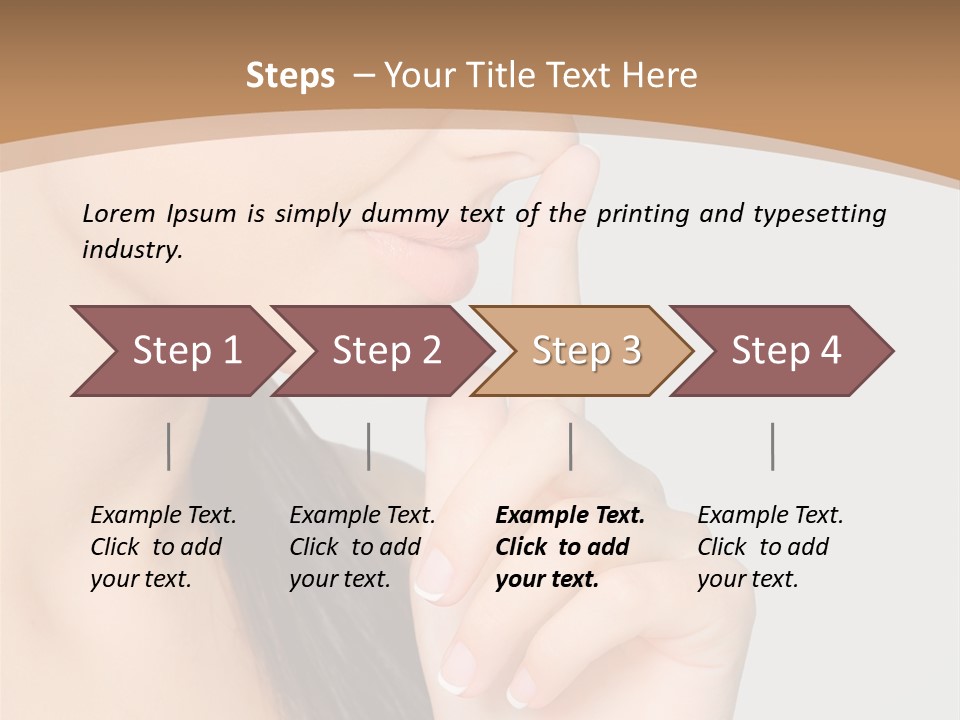 Steps – Your Title Text Here

Lorem Ipsum is simply dummy text of the printing and typesetting industry.

Step 1

Step 2

Step 3

Step 4

Example Text. Click to add your text.

Example Text. Click to add your text.

Example Text. Click to add your text.

Example Text. Click to add your text.